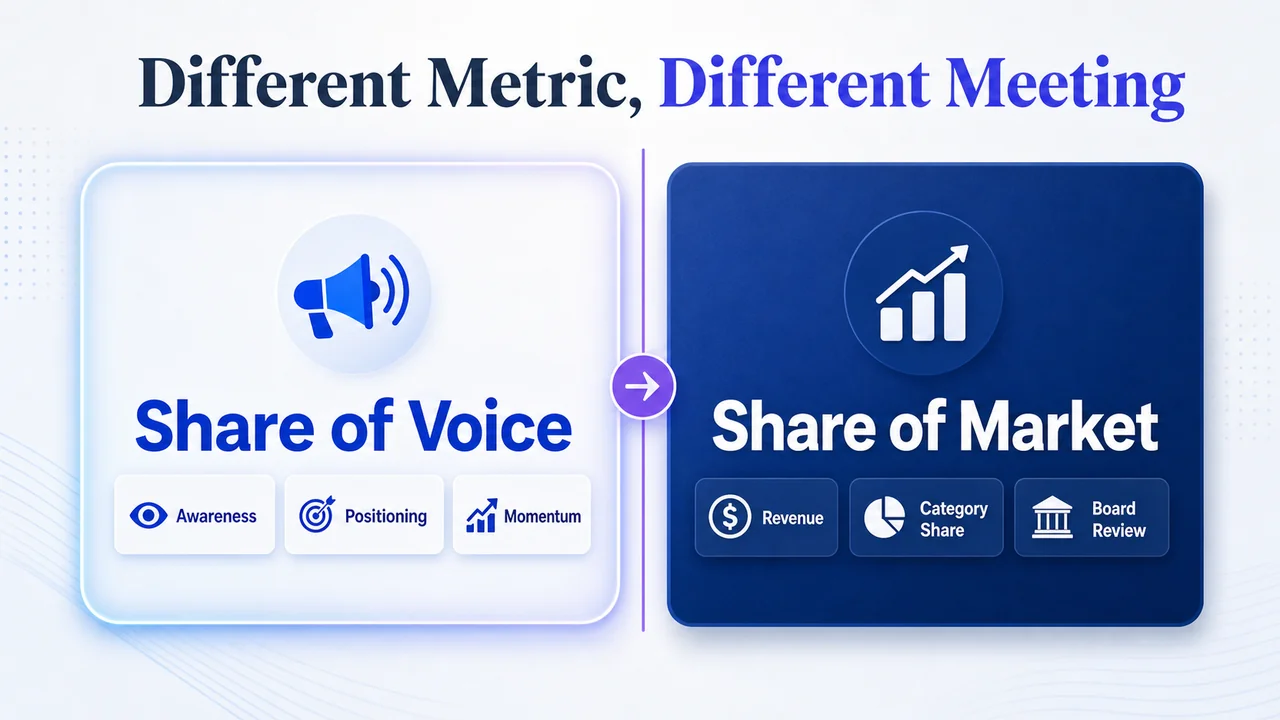 Different Metric, Different Meeting

Share of Voice

Awareness

Positioning

Momentum

Share of Market

Revenue

Category Share

Board Review